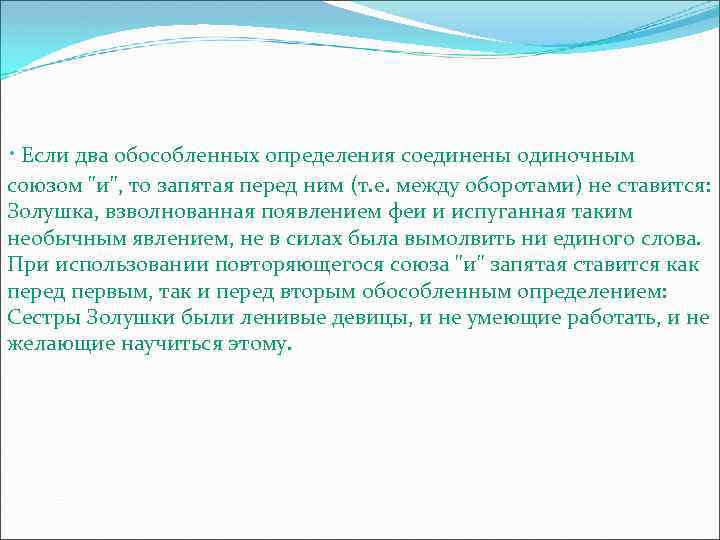 · Если два обособленных определения соединены одиночным союзом "и", то запятая перед ним (т.е. между оборотами) не ставится: Золушка, взволнованная появлением феи и испуганная таким необычным явлением, не в силах была вымолвить ни единого слова. При использовании повторяющегося союза "и" запятая ставится как перед первым, так и перед вторым обособленным определением: Сестры Золушки были ленивые девицы, и не умеющие работать, и не желающие научиться этому.